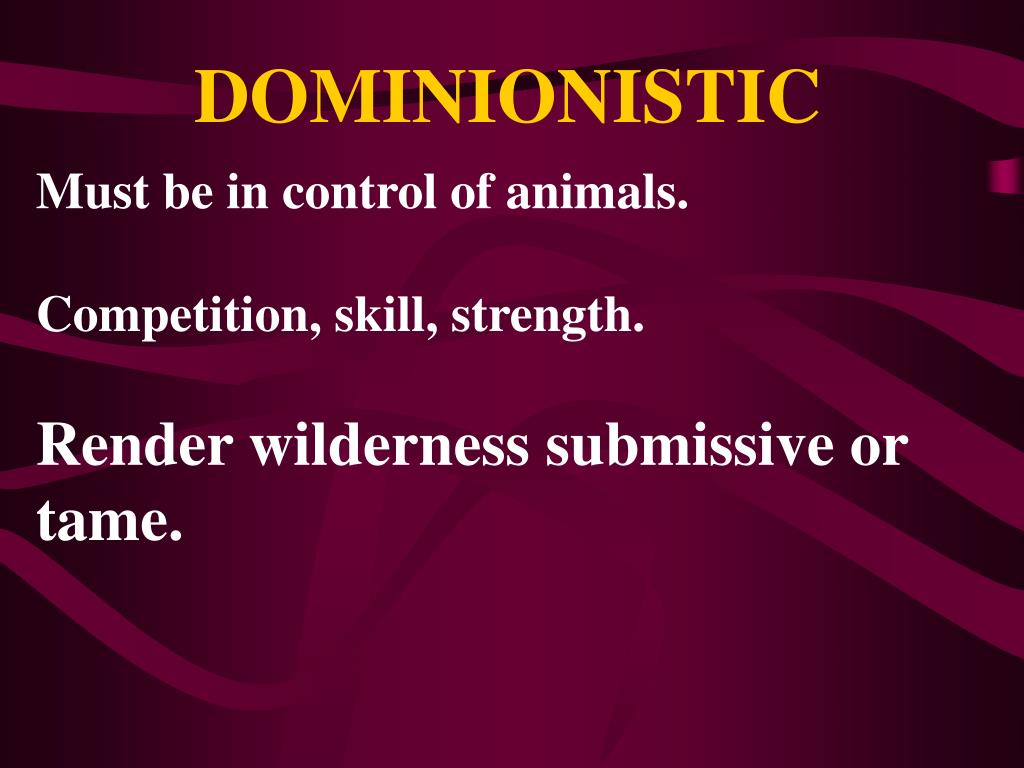 DOMINIONISTIC

Must be in control of animals.

Competition, skill, strength.

Render wilderness submissive or tame.